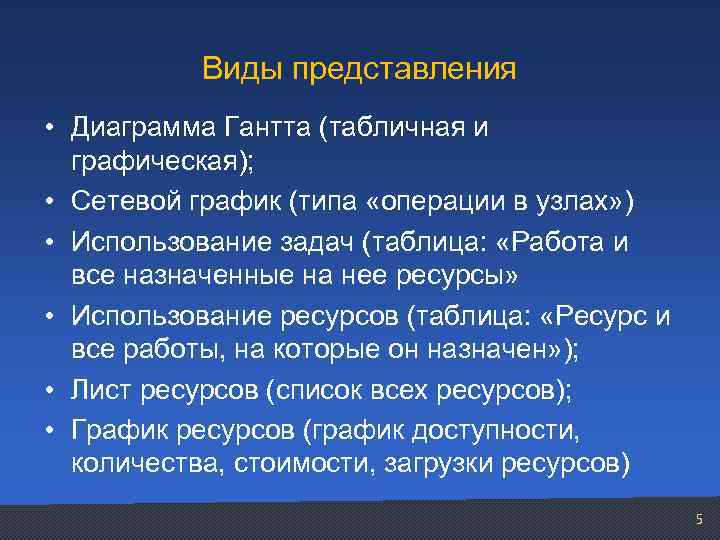 Виды представления

• Диаграмма Гантта (табличная и графическая);
• Сетевой график (типа «операции в узлах»)
• Использование задач (таблица: «Работа и все назначенные на нее ресурсы»
• Использование ресурсов (таблица: «Ресурс и все работы, на которые он назначен»);
• Лист ресурсов (список всех ресурсов);
• График ресурсов (график доступности, количества, стоимости, загрузки ресурсов)

5